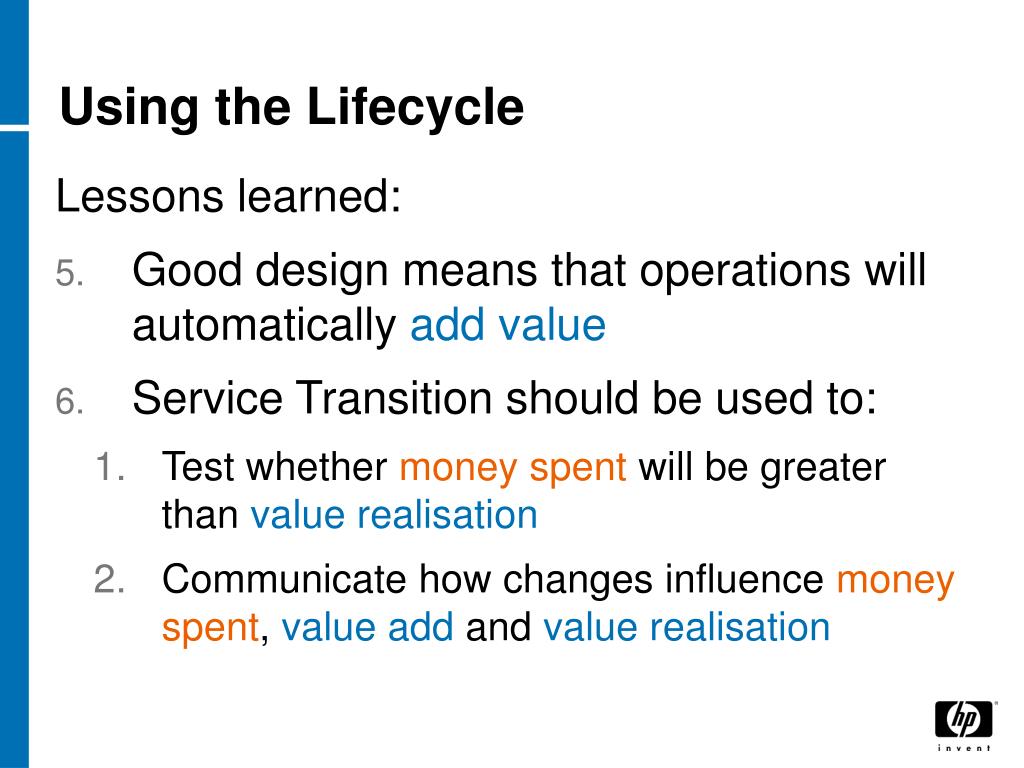 Using the Lifecycle

Lessons learned:

5. Good design means that operations will automatically add value

6. Service Transition should be used to:

1. Test whether money spent will be greater than value realisation

2. Communicate how changes influence money spent, value add and value realisation

hp
invent